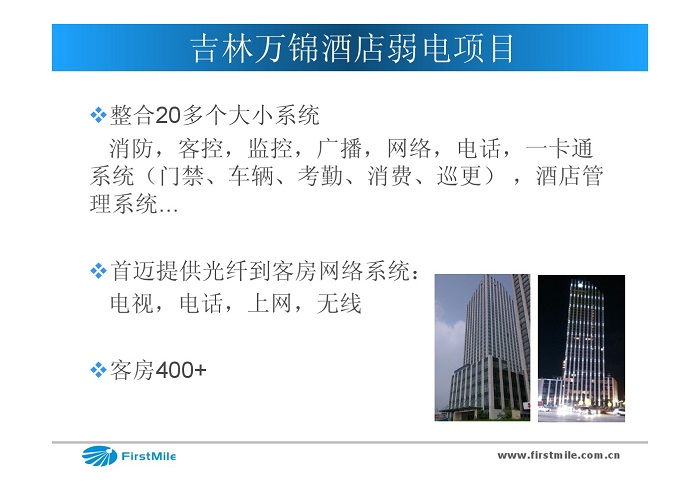 吉林万锦酒店弱电项目

❖整合20多个大小系统
消防，客控，监控，广播，网络，电话，一卡通系统（门禁、车辆、考勤、消费、巡更），酒店管理系统…

❖首迈提供光纤到客房网络系统：
电视，电话，上网，无线

❖客房400+

FirstMile

www.firstmile.com.cn